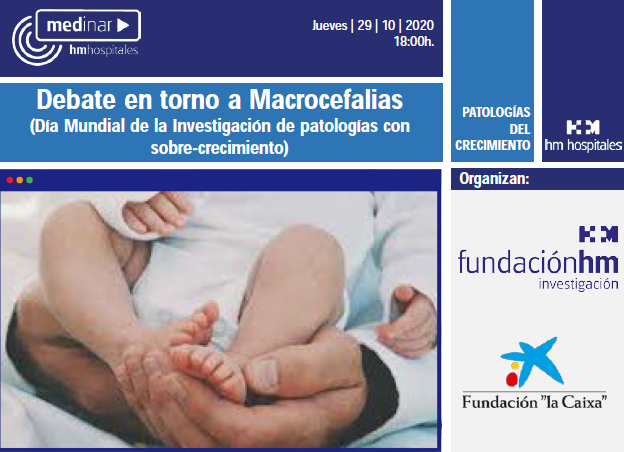 medinar
hmhospitales

Jueves | 29 | 10 | 2020
18:00h.

Debate en torno a Macrocefalias
(Día Mundial de la Investigación de patologías con sobre-crecimiento)

PATOLOGÍAS DEL CRECIMIENTO

hm hospitales

Organizan:

fundaciónhm
investigación

Fundación "la Caixa"